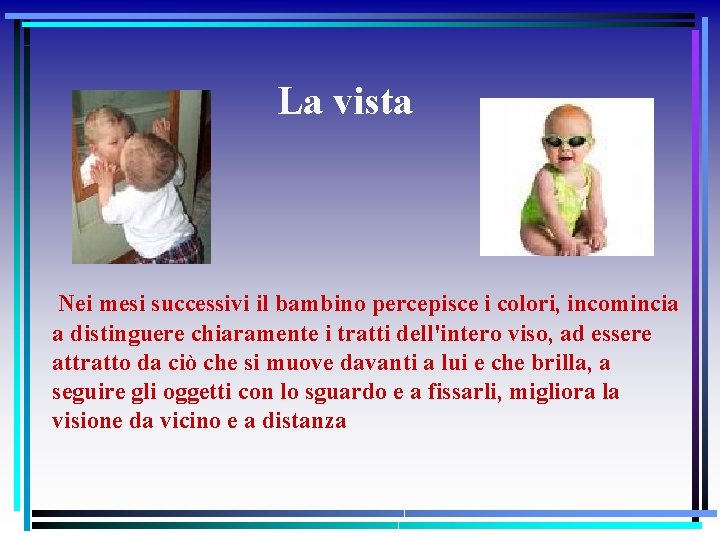 La vista

Nei mesi successivi il bambino percepisce i colori, incomincia a distinguere chiaramente i tratti dell'intero viso, ad essere attratto da ciò che si muove davanti a lui e che brilla, a seguire gli oggetti con lo sguardo e a fissarli, migliora la visione da vicino e a distanza